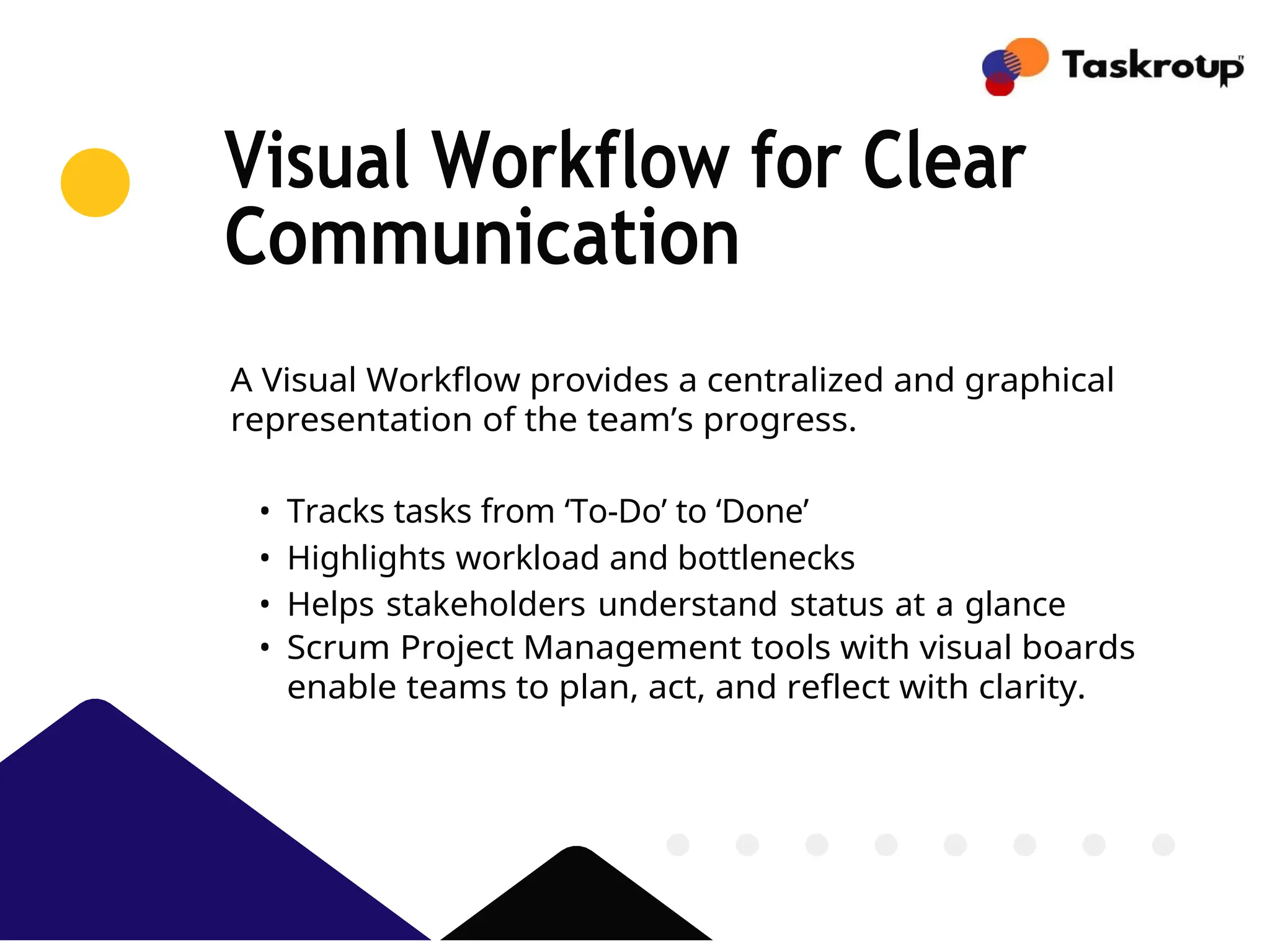 Taskroup

Visual Workflow for Clear Communication

A Visual Workflow provides a centralized and graphical representation of the team’s progress.

• Tracks tasks from ‘To-Do’ to ‘Done’
• Highlights workload and bottlenecks
• Helps stakeholders understand status at a glance
• Scrum Project Management tools with visual boards enable teams to plan, act, and reflect with clarity.